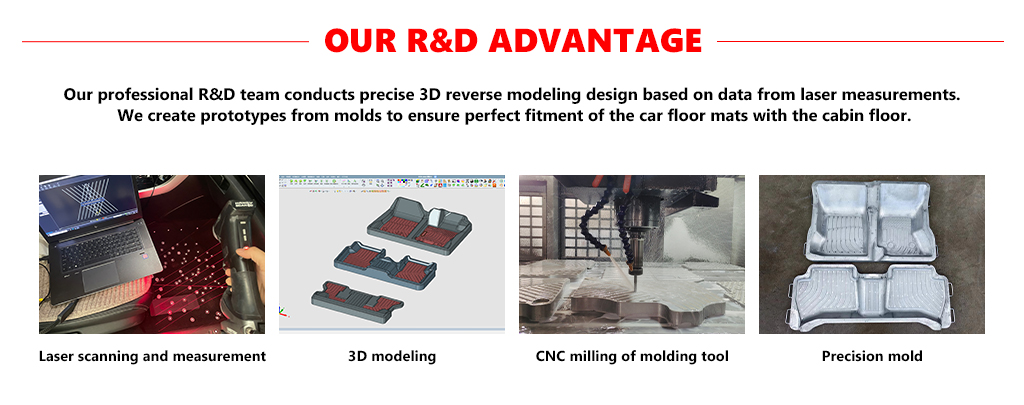 OUR R&D ADVANTAGE

Our professional R&D team conducts precise 3D reverse modeling design based on data from laser measurements. We create prototypes from molds to ensure perfect fitment of the car floor mats with the cabin floor.

Laser scanning and measurement

3D modeling

CNC milling of molding tool

Precision mold